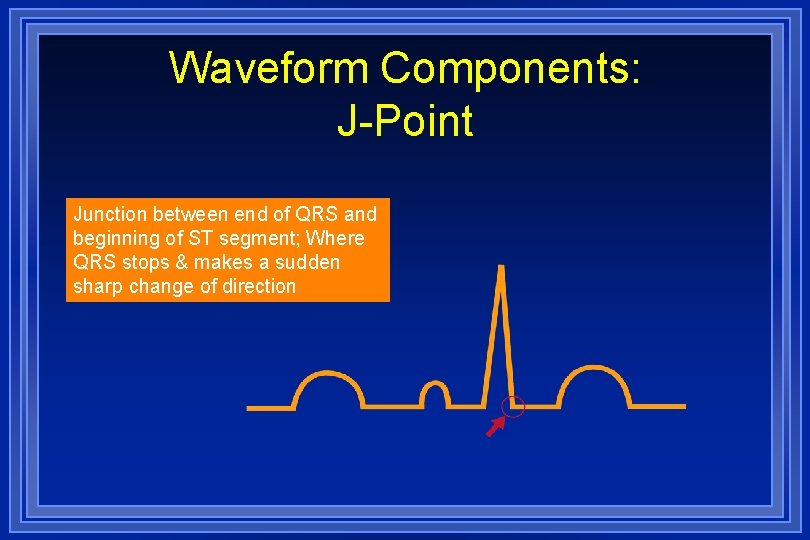 Waveform Components:
J-Point

Junction between end of QRS and beginning of ST segment; Where QRS stops & makes a sudden sharp change of direction